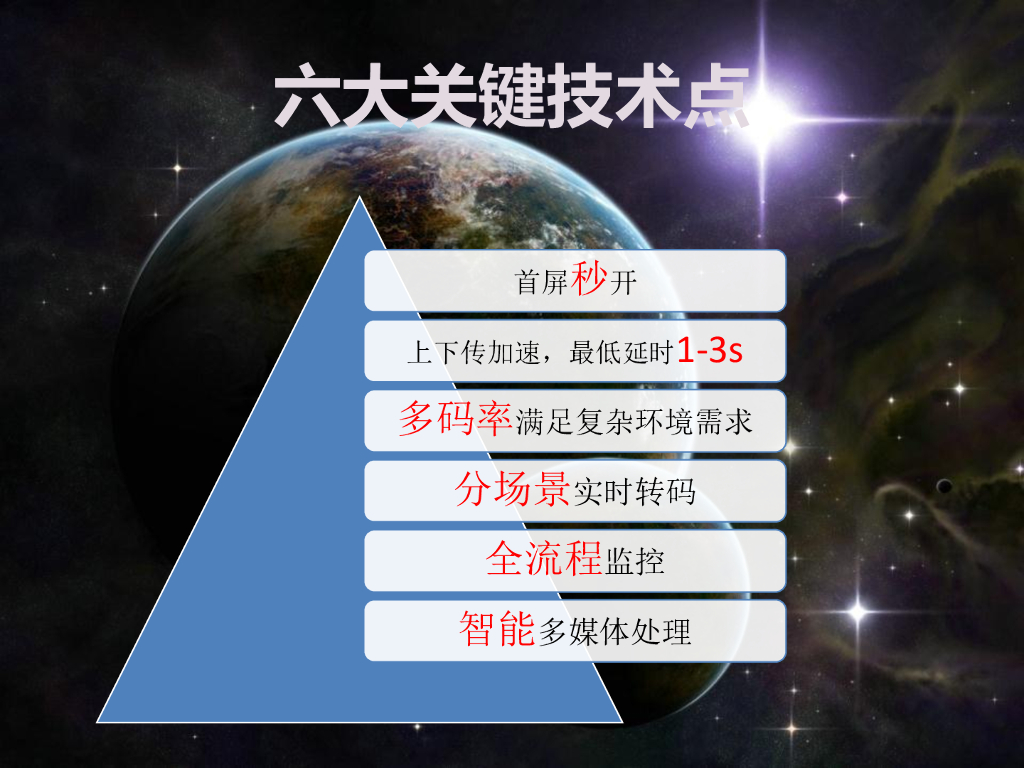 六大关键技术点

首屏秒开

上下传加速，最低延时1-3s

多码率满足复杂环境需求

分场景实时转码

全流程监控

智能多媒体处理